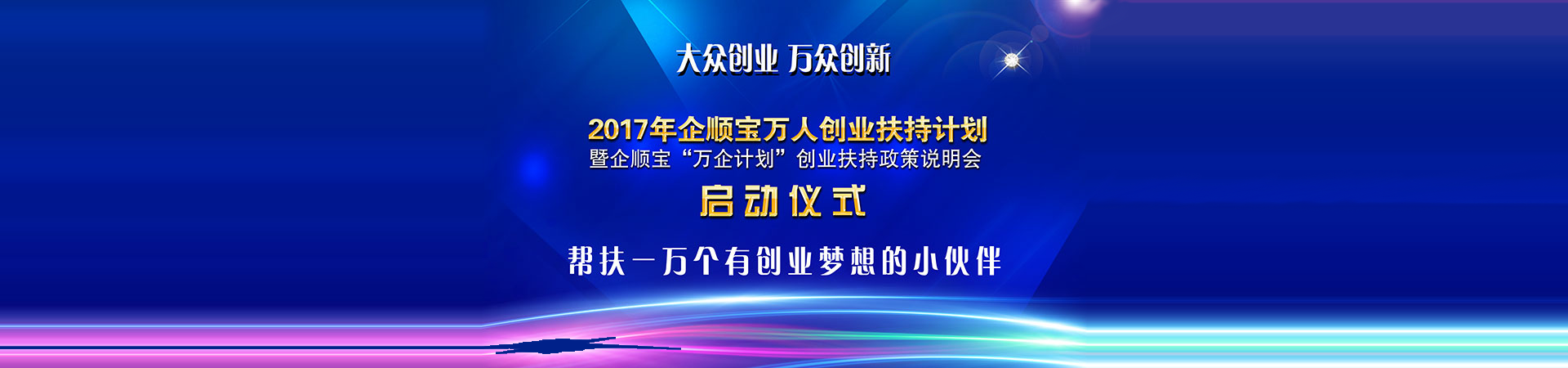 大众创业 万众创新

2017年企顺宝万人创业扶持计划
暨企顺宝“万企计划”创业扶持政策说明会
启动仪式

帮扶一万个有创业梦想的小伙伴